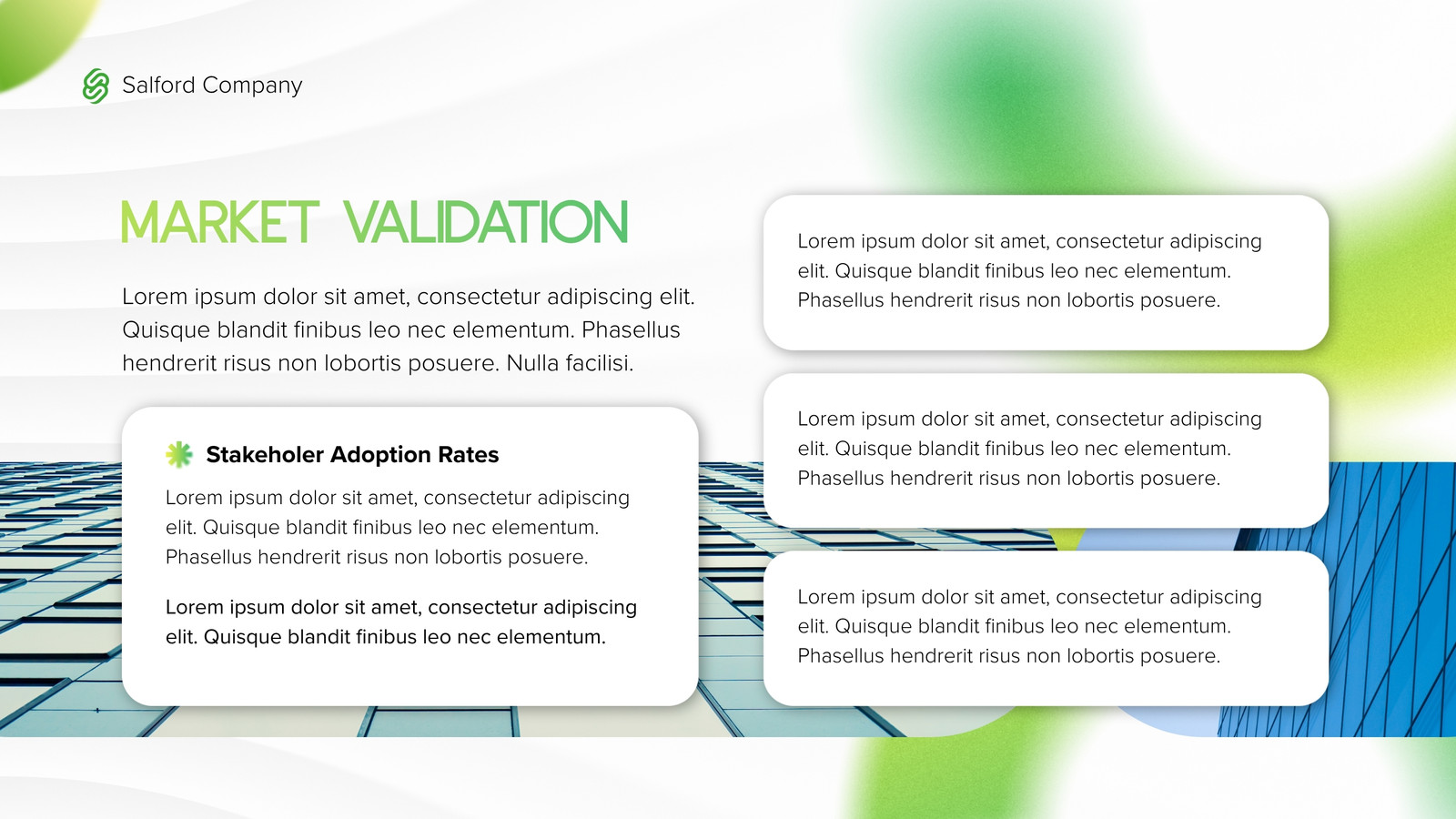 Salford Company

MARKET VALIDATION

Lorem ipsum dolor sit amet, consectetur adipiscing elit. Quisque blandit finibus leo nec elementum. Phasellus hendrerit risus non lobortis posuere. Nulla facilisi.

Stakeholer Adoption Rates

Lorem ipsum dolor sit amet, consectetur adipiscing elit. Quisque blandit finibus leo nec elementum. Phasellus hendrerit risus non lobortis posuere.

Lorem ipsum dolor sit amet, consectetur adipiscing elit. Quisque blandit finibus leo nec elementum.

Lorem ipsum dolor sit amet, consectetur adipiscing elit. Quisque blandit finibus leo nec elementum. Phasellus hendrerit risus non lobortis posuere.

Lorem ipsum dolor sit amet, consectetur adipiscing elit. Quisque blandit finibus leo nec elementum. Phasellus hendrerit risus non lobortis posuere.

Lorem ipsum dolor sit amet, consectetur adipiscing elit. Quisque blandit finibus leo nec elementum. Phasellus hendrerit risus non lobortis posuere.